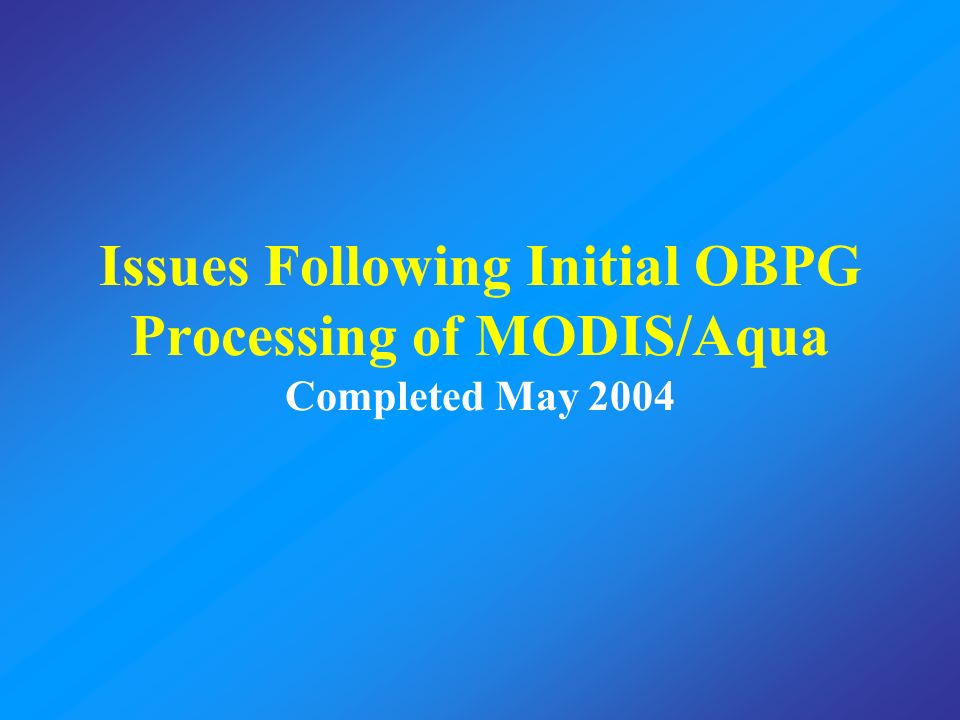 Issues Following Initial OBPG Processing of MODIS/Aqua
Completed May 2004